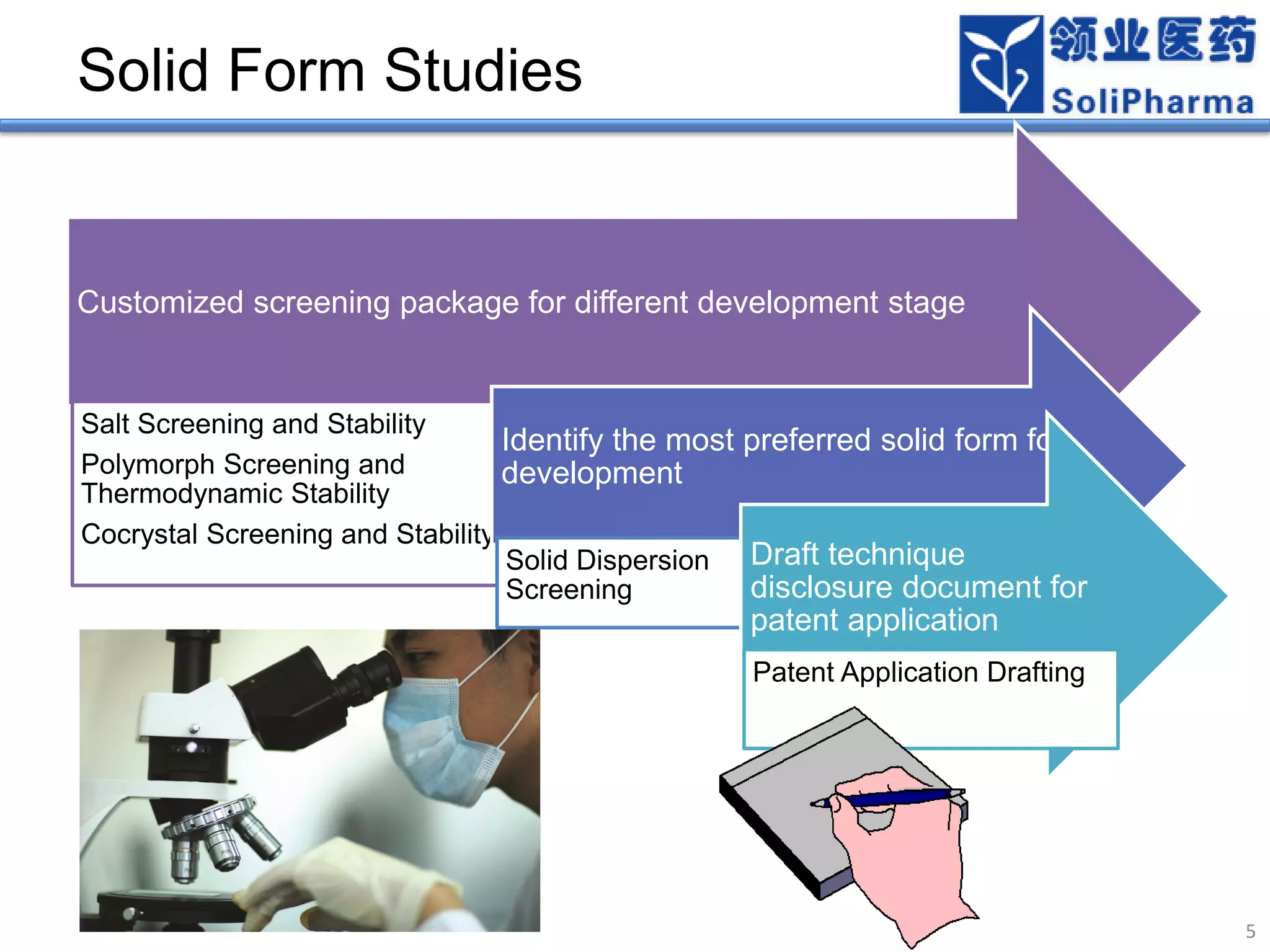 Solid Form Studies

领业医药
SoliPharma

Customized screening package for different development stage

Salt Screening and Stability

Polymorph Screening and Thermodynamic Stability

Cocrystal Screening and Stability

Identify the most preferred solid form fo development

Solid Dispersion Screening

Draft technique disclosure document for patent application

Patent Application Drafting

5